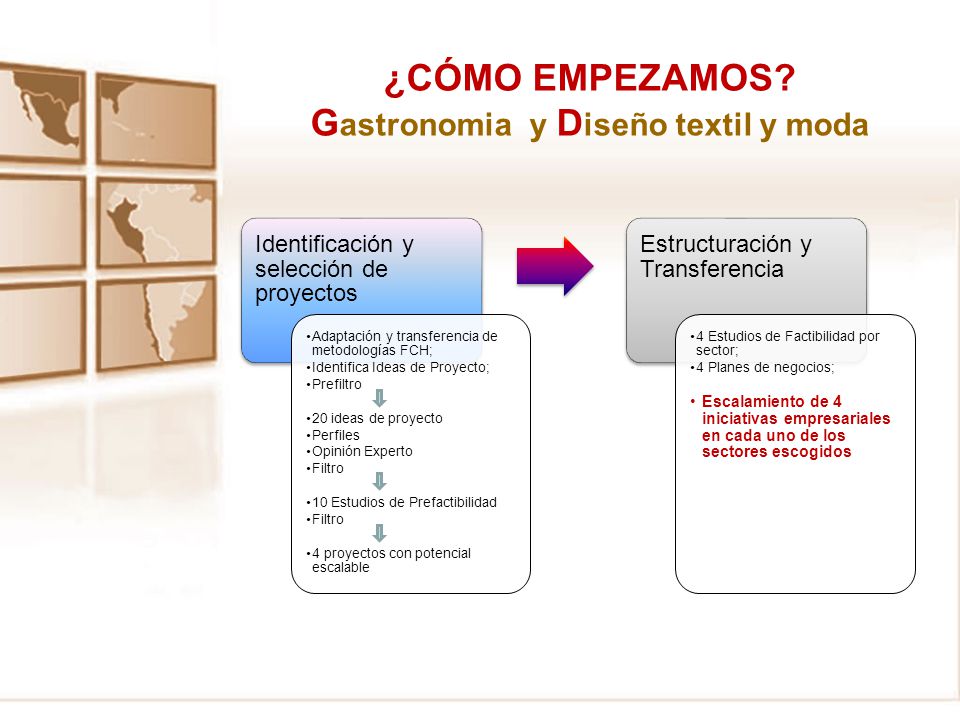 ¿CÓMO EMPEZAMOS?
Gastronomia y Diseño textil y moda

Identificación y selección de proyectos

•Adaptación y transferencia de metodologías FCH;
•Identifica Ideas de Proyecto;
•Prefiltro

•20 ideas de proyecto
•Perfiles
•Opinión Experto
•Filtro

•10 Estudios de Prefactibilidad
•Filtro

•4 proyectos con potencial escalable

Estructuración y Transferencia

•4 Estudios de Factibilidad por sector;
•4 Planes de negocios;
• Escalamiento de 4 iniciativas empresariales en cada uno de los sectores escogidos